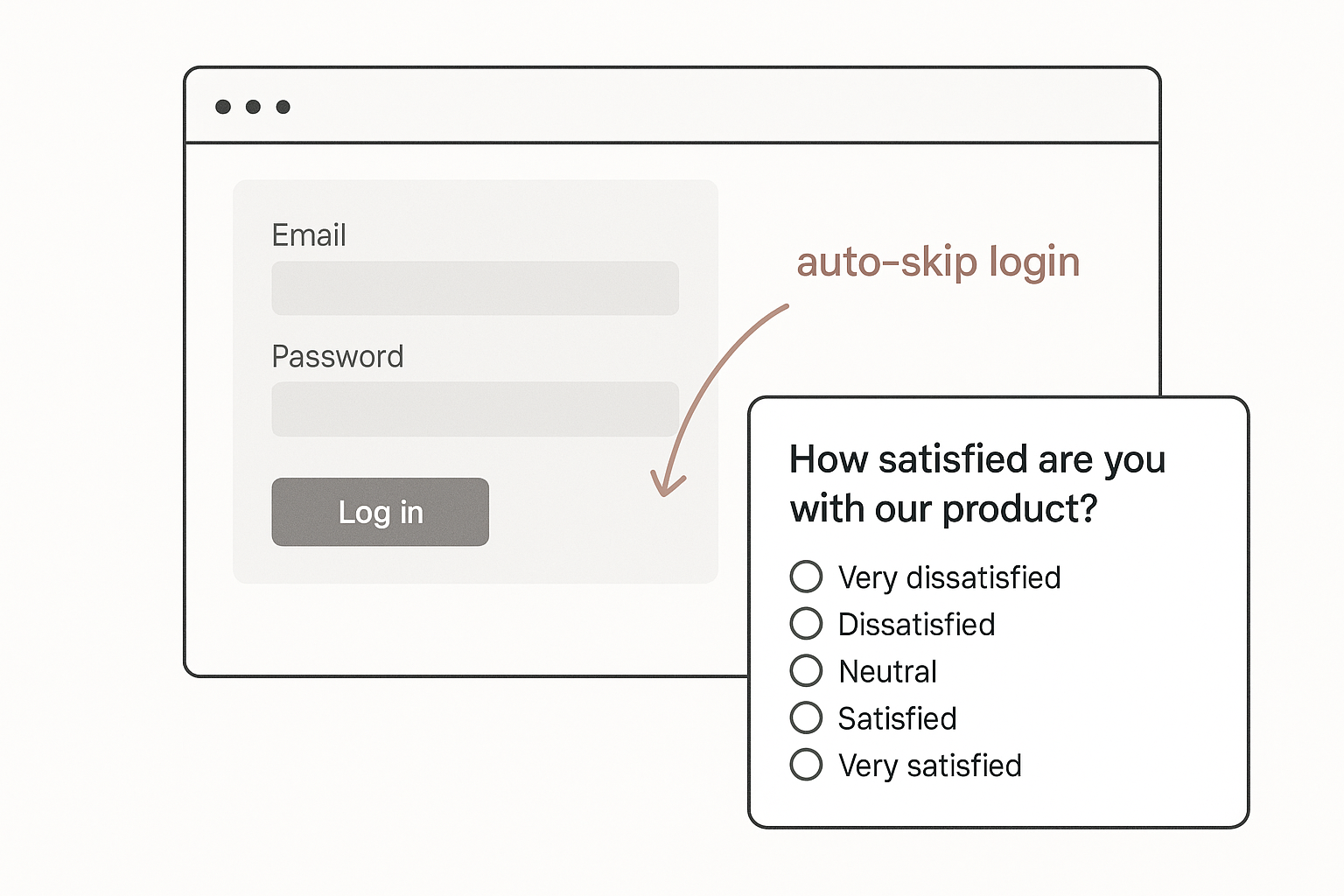 Email

Password

Log in

auto-skip login

How satisfied are you with our product?

Very dissatisfied
Dissatisfied
Neutral
Satisfied
Very satisfied